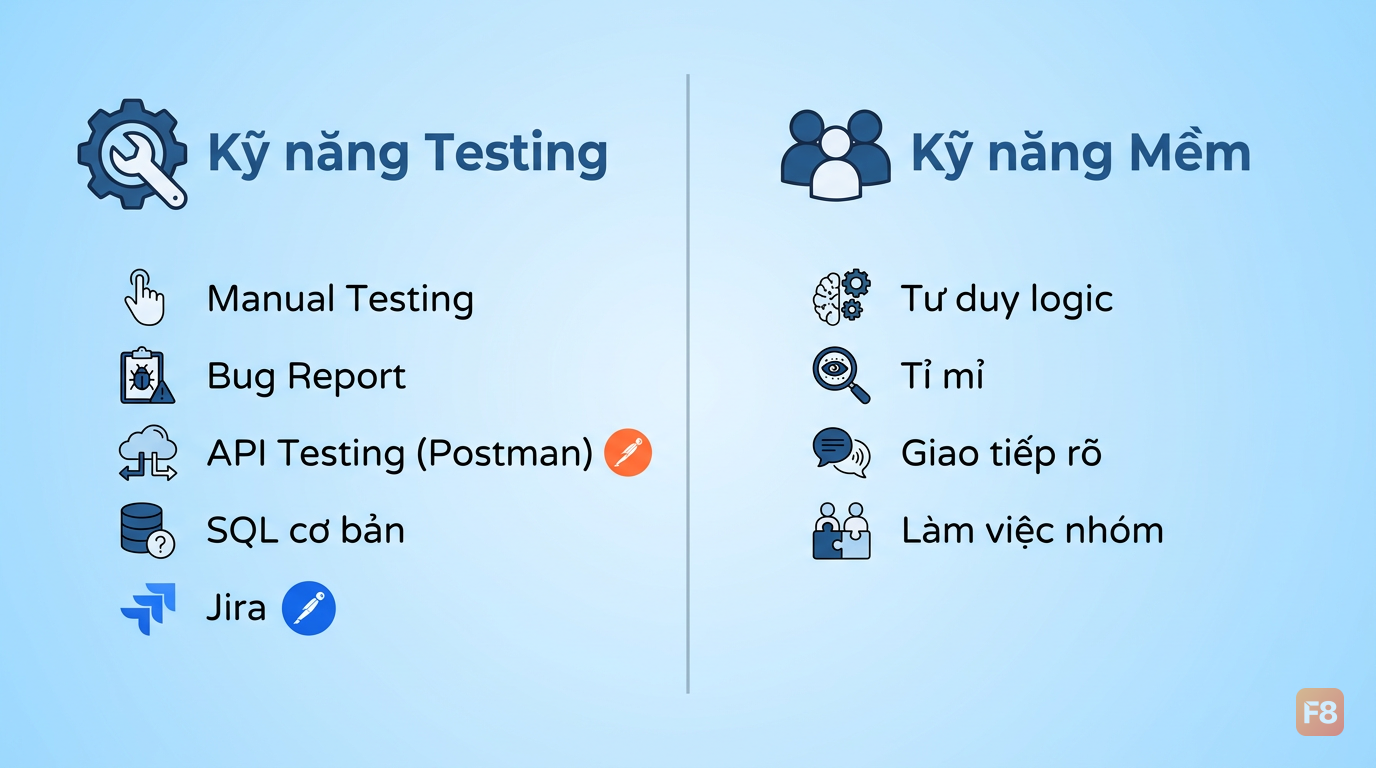 Kỹ năng Testing

Manual Testing

Bug Report

API Testing (Postman)

SQL cơ bản

Jira

Kỹ năng Mềm

Tư duy logic

Tỉ mỉ

Giao tiếp rõ

Làm việc nhóm

F8